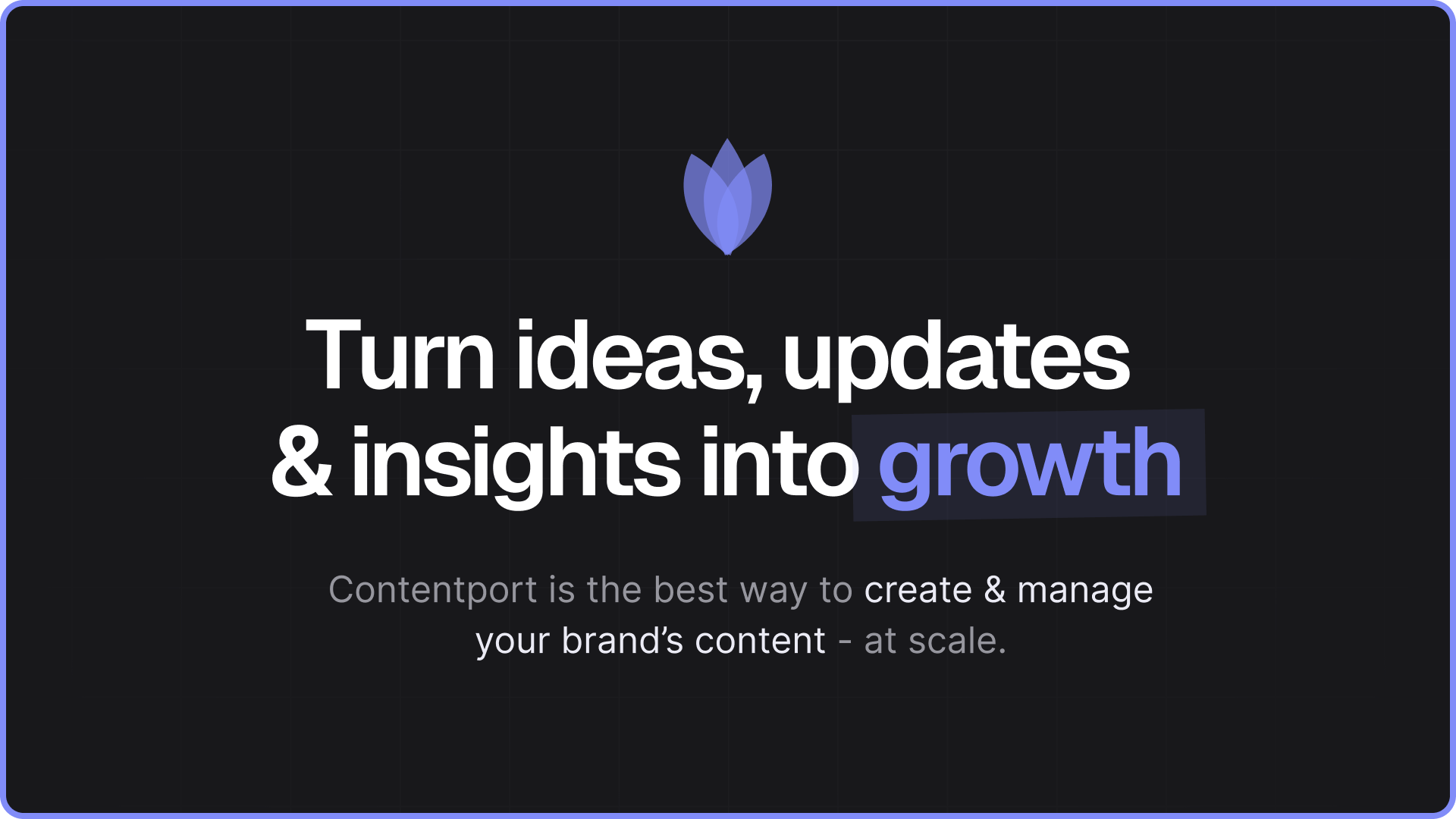 Turn ideas, updates & insights into growth

Contentport is the best way to create & manage your brand’s content - at scale.